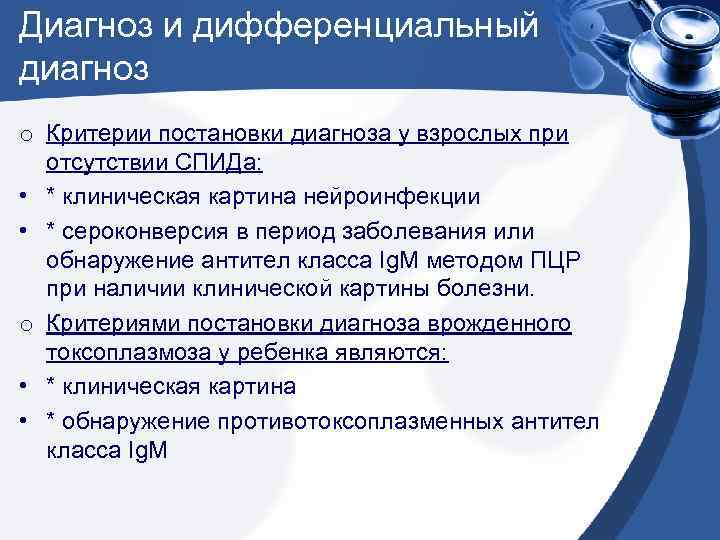 Диагноз и дифференциальный диагноз

o Критерии постановки диагноза у взрослых при отсутствии СПИДа:

• * клиническая картина нейроинфекции

• * сероконверсия в период заболевания или обнаружение антител класса IgM методом ПЦР при наличии клинической картины болезни.

o Критериями постановки диагноза врожденного токсоплазмоза у ребенка являются:

• * клиническая картина

• * обнаружение противотоксоплазменных антител класса IgM